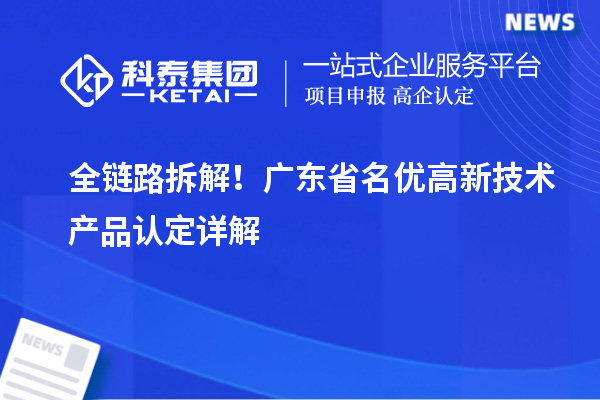 NEWS

科泰集团
KETAI

一站式企业服务平台
项目申报 高企认定

全链路拆解！广东省名优高新技术产品认定详解

NEWS